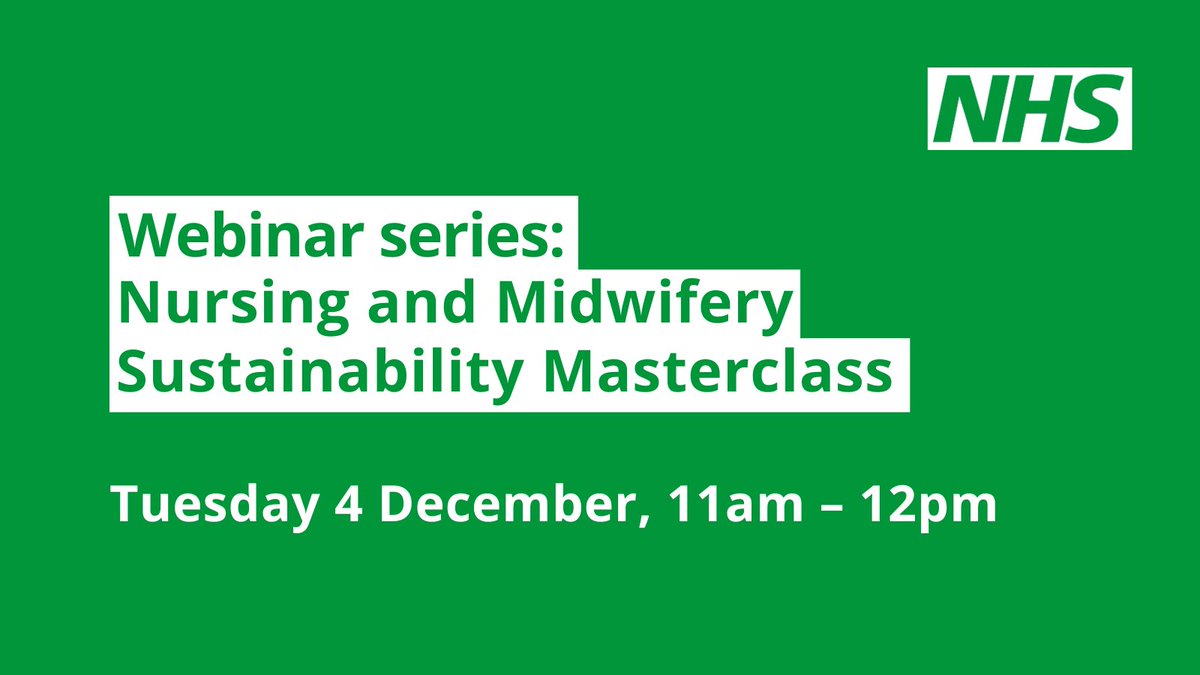 NHS

Webinar series:
Nursing and Midwifery
Sustainability Masterclass

Tuesday 4 December, 11am – 12pm